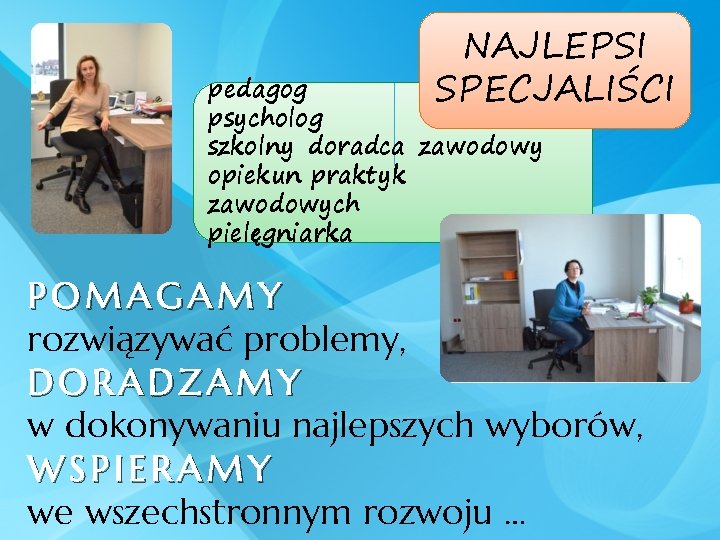 NAJLEPSI SPECJALIŚCI

pedagog
psycholog
szkolny doradca zawodowy
opiekun praktyk zawodowych
pielęgniarka

POMAGAMY
rozwiązywać problemy,
DORADZAMY
w dokonywaniu najlepszych wyborów,
WSPIERAMY
we wszechstronnym rozwoju ...